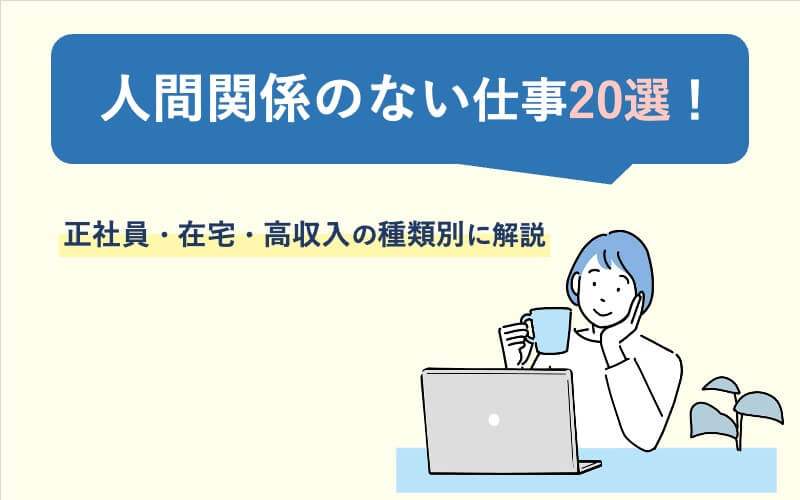 人間関係のない仕事20選！

正社員・在宅・高収入の種類別に解説